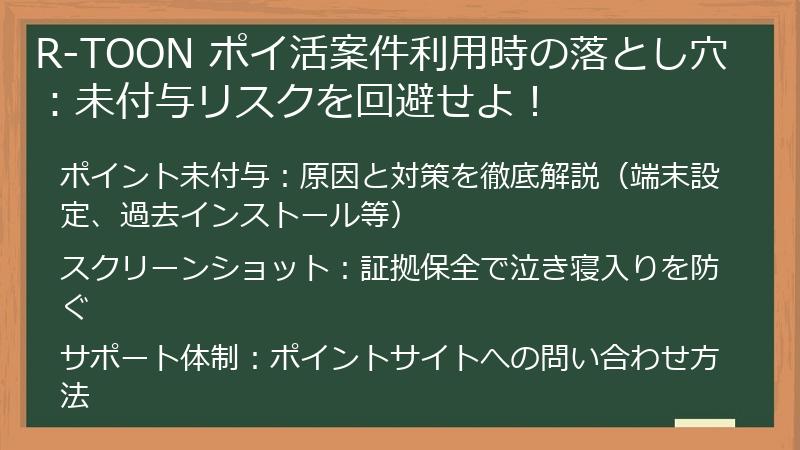 R-TOON ポイ活案件利用時の落とし穴：未付与リスクを回避せよ！

ポイント未付与：原因と対策を徹底解説（端末設定、過去インストール等）

スクリーンショット：証拠保全で泣き寝入りを防ぐ

サポート体制：ポイントサイトへの問い合わせ方法